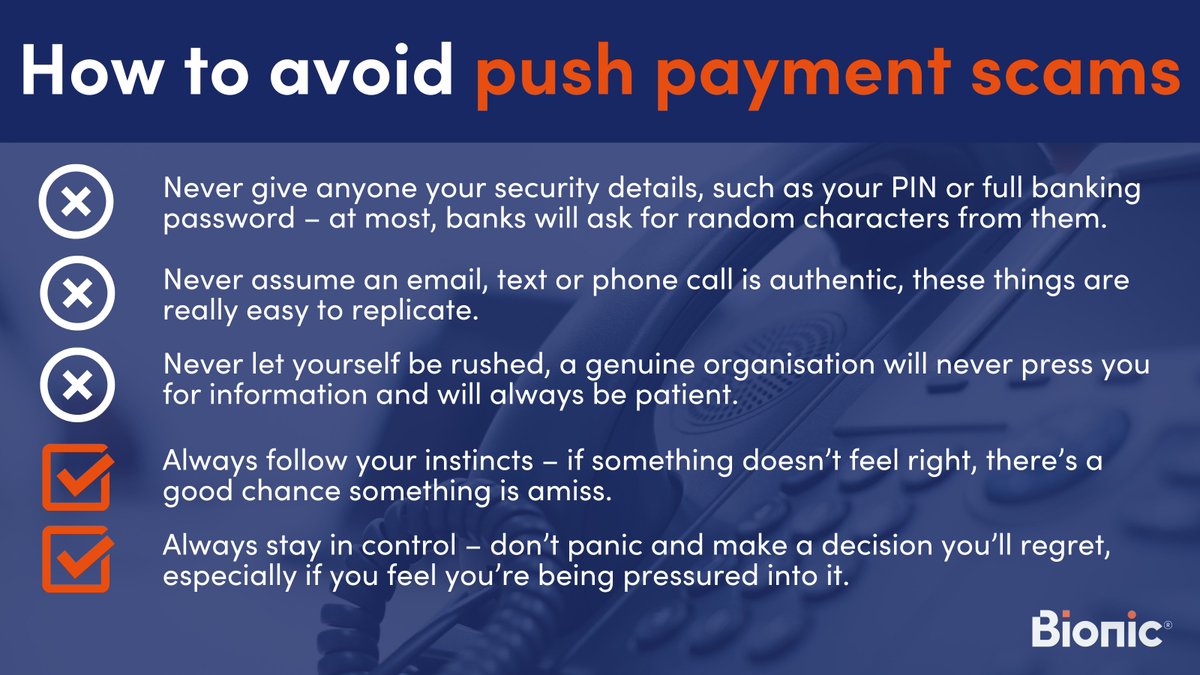 How to avoid push payment scams

Never give anyone your security details, such as your PIN or full banking password – at most, banks will ask for random characters from them.

Never assume an email, text or phone call is authentic, these things are really easy to replicate.

Never let yourself be rushed, a genuine organisation will never press you for information and will always be patient.

Always follow your instincts – if something doesn't feel right, there's a good chance something is amiss.

Always stay in control – don't panic and make a decision you'll regret, especially if you feel you're being pressured into it.

Bionic®